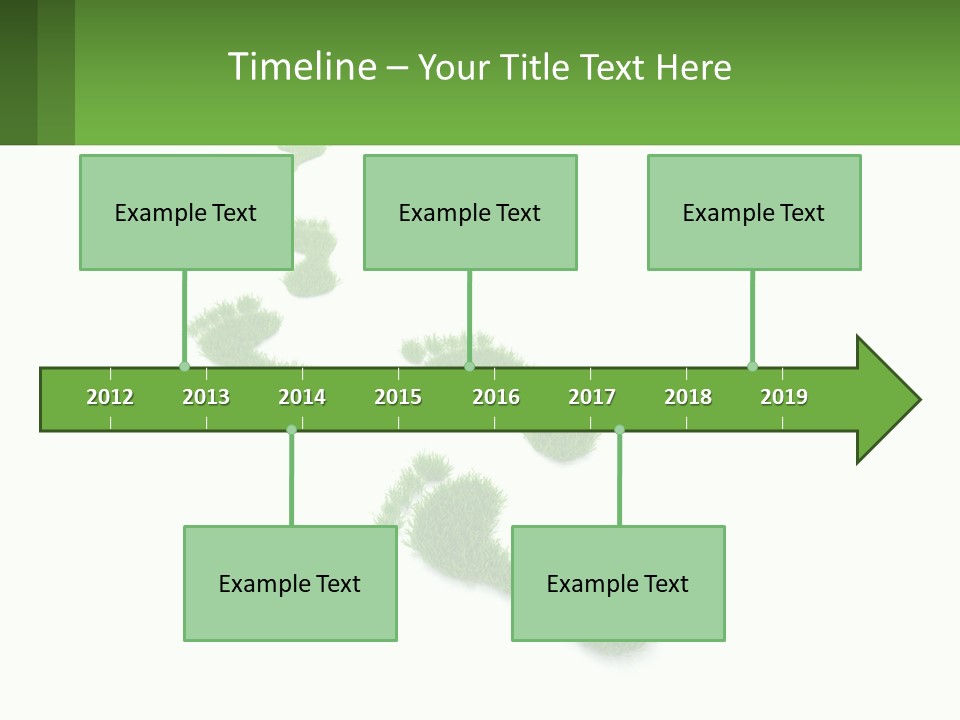 Timeline – Your Title Text Here

Example Text

Example Text

Example Text

2012 2013 2014 2015 2016 2017 2018 2019

Example Text

Example Text